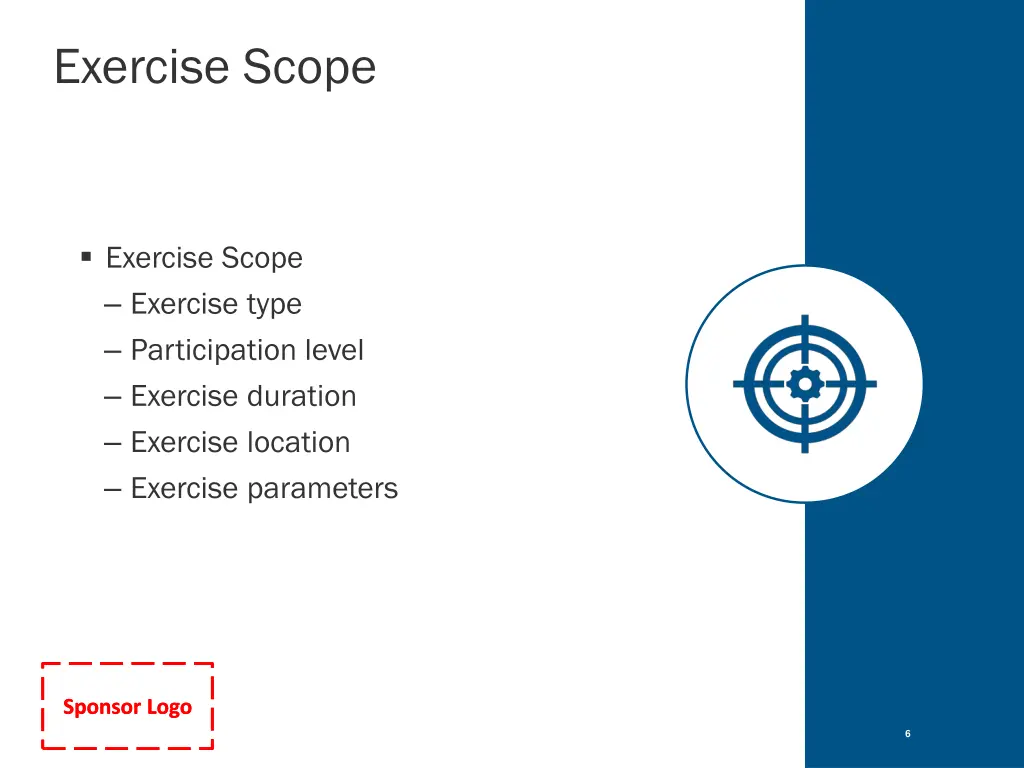 Exercise Scope

▪ Exercise Scope
– Exercise type
– Participation level
– Exercise duration
– Exercise location
– Exercise parameters

Sponsor Logo

6